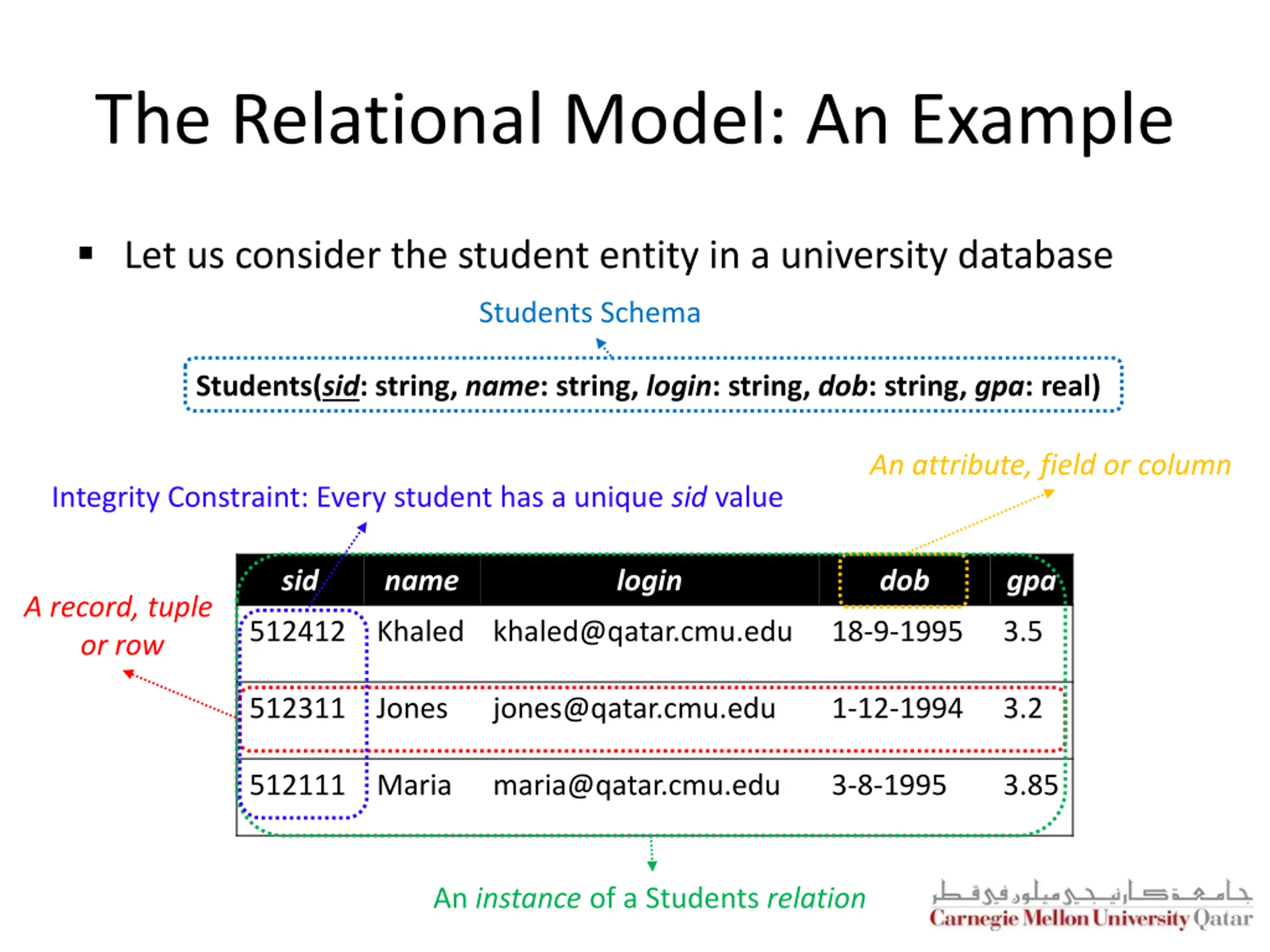 The Relational Model: An Example

▪ Let us consider the student entity in a university database

Students Schema

Students(sid: string, name: string, login: string, dob: string, gpa: real)

An attribute, field or column

Integrity Constraint: Every student has a unique sid value

A record, tuple or row

| sid | name | login | dob | gpa |
|---|---|---|---|---|
| 512412 | Khaled | khaled@qatar.cmu.edu | 18-9-1995 | 3.5 |
| 512311 | Jones | jones@qatar.cmu.edu | 1-12-1994 | 3.2 |
| 512111 | Maria | maria@qatar.cmu.edu | 3-8-1995 | 3.85 |

An instance of a Students relation

جامعة كارنيجي ميلون في قطر
Carnegie Mellon University Qatar